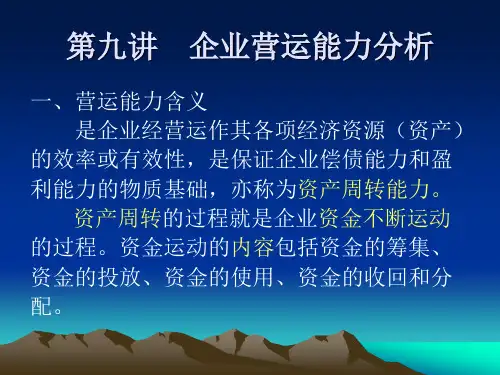 第九讲 企业营运能力分析

一、营运能力含义

是企业经营运作其各项经济资源（资产）的效率或有效性，是保证企业偿债能力和盈利能力的物质基础，亦称为资产周转能力。

资产周转的过程就是企业资金不断运动的过程。资金运动的内容包括资金的筹集、资金的投放、资金的使用、资金的收回和分配。